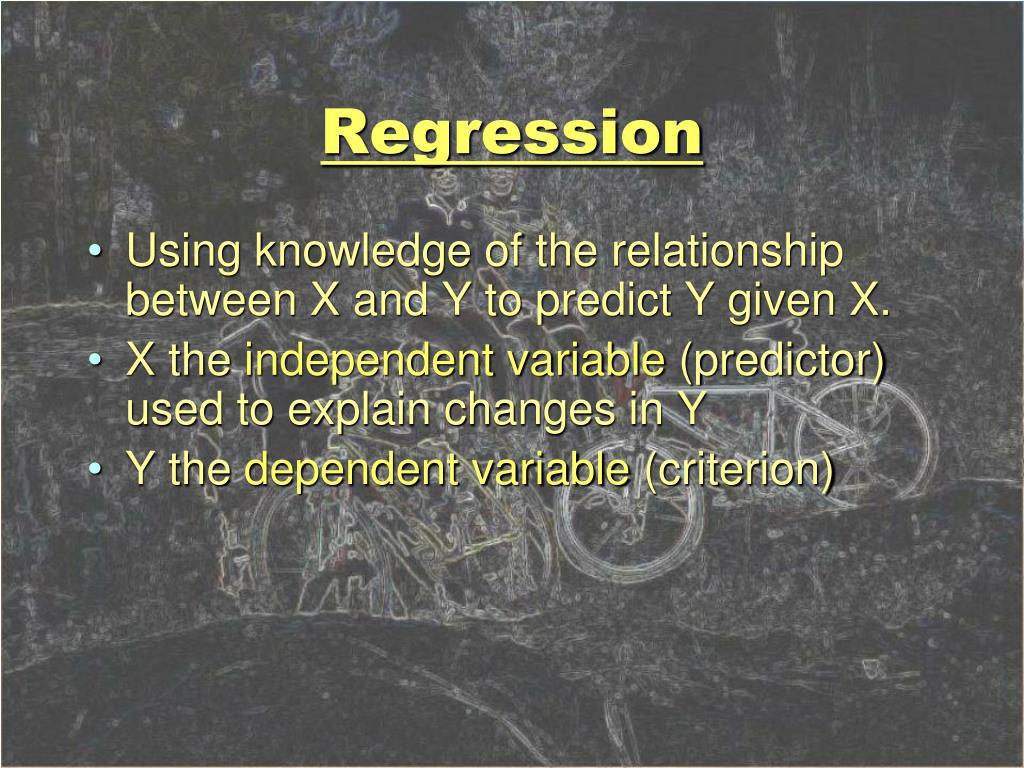 Regression

• Using knowledge of the relationship between X and Y to predict Y given X.
• X the independent variable (predictor) used to explain changes in Y
• Y the dependent variable (criterion)